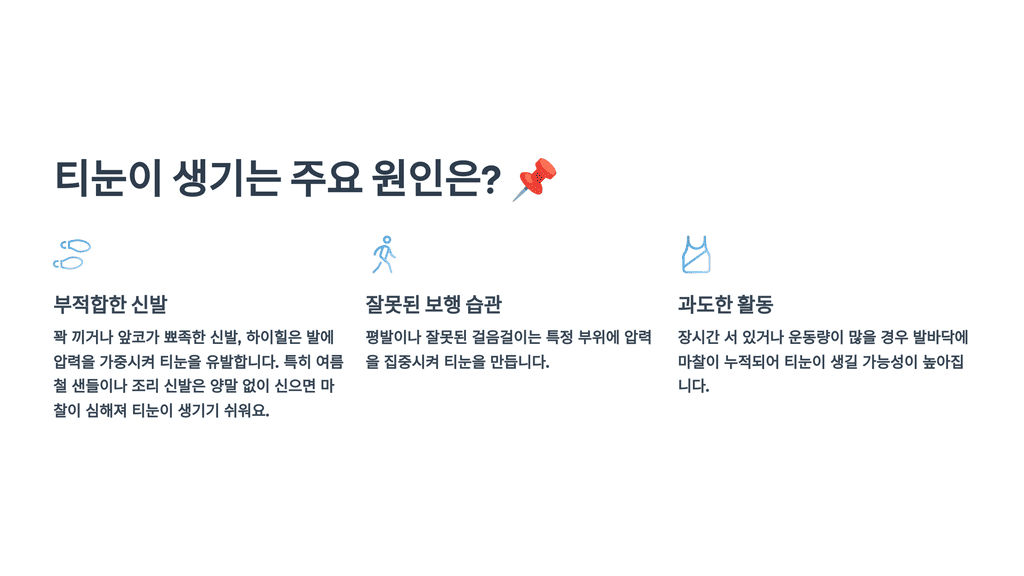 티눈이 생기는 주요 원인은? 📌

부적합한 신발

꽉 끼거나 앞코가 뾰족한 신발, 하이힐은 발에 압력을 가중시켜 티눈을 유발합니다. 특히 여름철 샌들이나 조리 신발은 양말 없이 신으면 마찰이 심해져 티눈이 생기기 쉬워요.

잘못된 보행 습관

평발이나 잘못된 걸음걸이는 특정 부위에 압력을 집중시켜 티눈을 만듭니다.

과도한 활동

장시간 서 있거나 운동량이 많을 경우 발바닥에 마찰이 누적되어 티눈이 생길 가능성이 높아집니다.